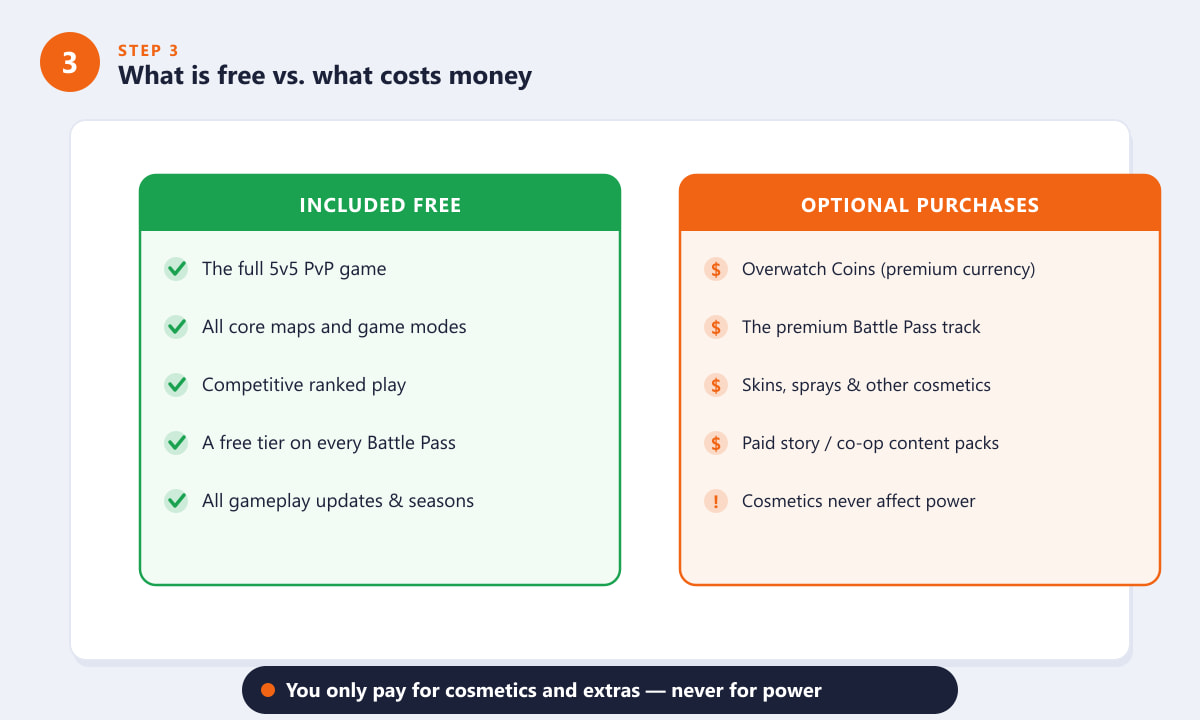 3
STEP 3
What is free vs. what costs money

INCLUDED FREE

The full 5v5 PvP game

All core maps and game modes

Competitive ranked play

A free tier on every Battle Pass

All gameplay updates & seasons

OPTIONAL PURCHASES

$ Overwatch Coins (premium currency)

$ The premium Battle Pass track

$ Skins, sprays & other cosmetics

$ Paid story / co-op content packs

! Cosmetics never affect power

You only pay for cosmetics and extras — never for power